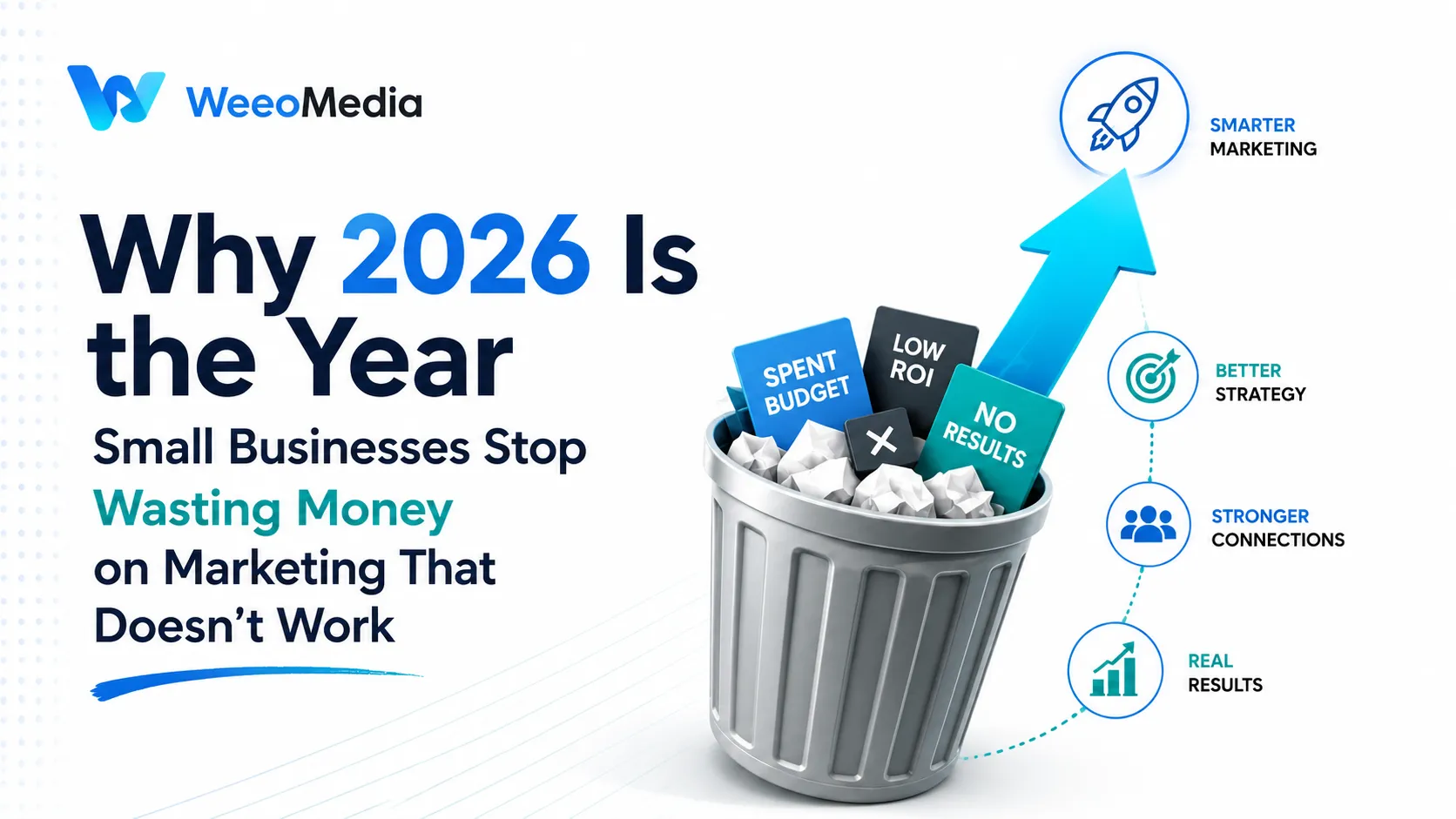 WeeoMedia

Why 2026 Is the Year

Small Businesses Stop Wasting Money on Marketing That Doesn't Work

SPENT BUDGET

LOW ROI

NO RESULTS

SMARTER MARKETING

BETTER STRATEGY

STRONGER CONNECTIONS

REAL RESULTS